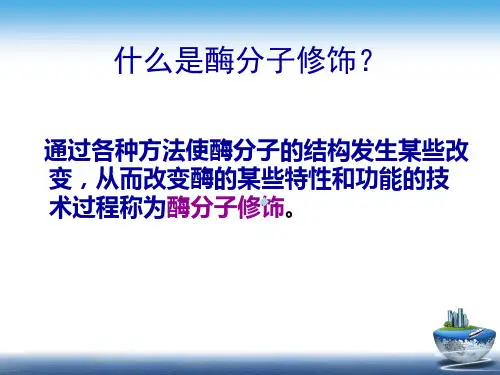 什么是酶分子修饰？

通过各种方法使酶分子的结构发生某些改变，从而改变酶的某些特性和功能的技术过程称为酶分子修饰。